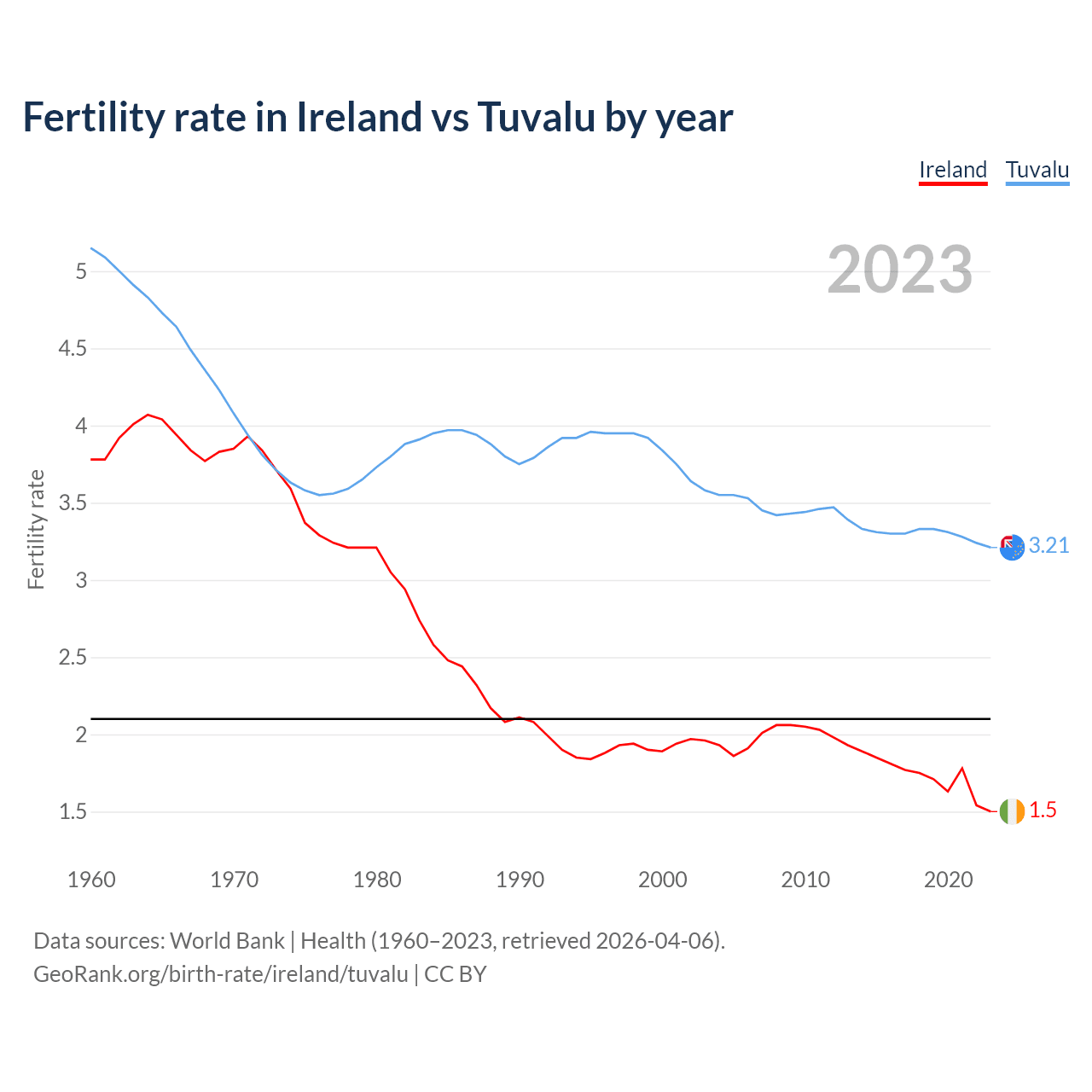 Fertility rate in Ireland vs Tuvalu by year

Ireland Tuvalu

2023

Fertility rate

5
4.5
4
3.5
3
2.5
2
1.5

3.21
1.5

1960 1970 1980 1990 2000 2010 2020

Data sources: World Bank | Health (1960–2023, retrieved 2026-04-06).
GeoRank.org/birth-rate/ireland/tuvalu | CC BY